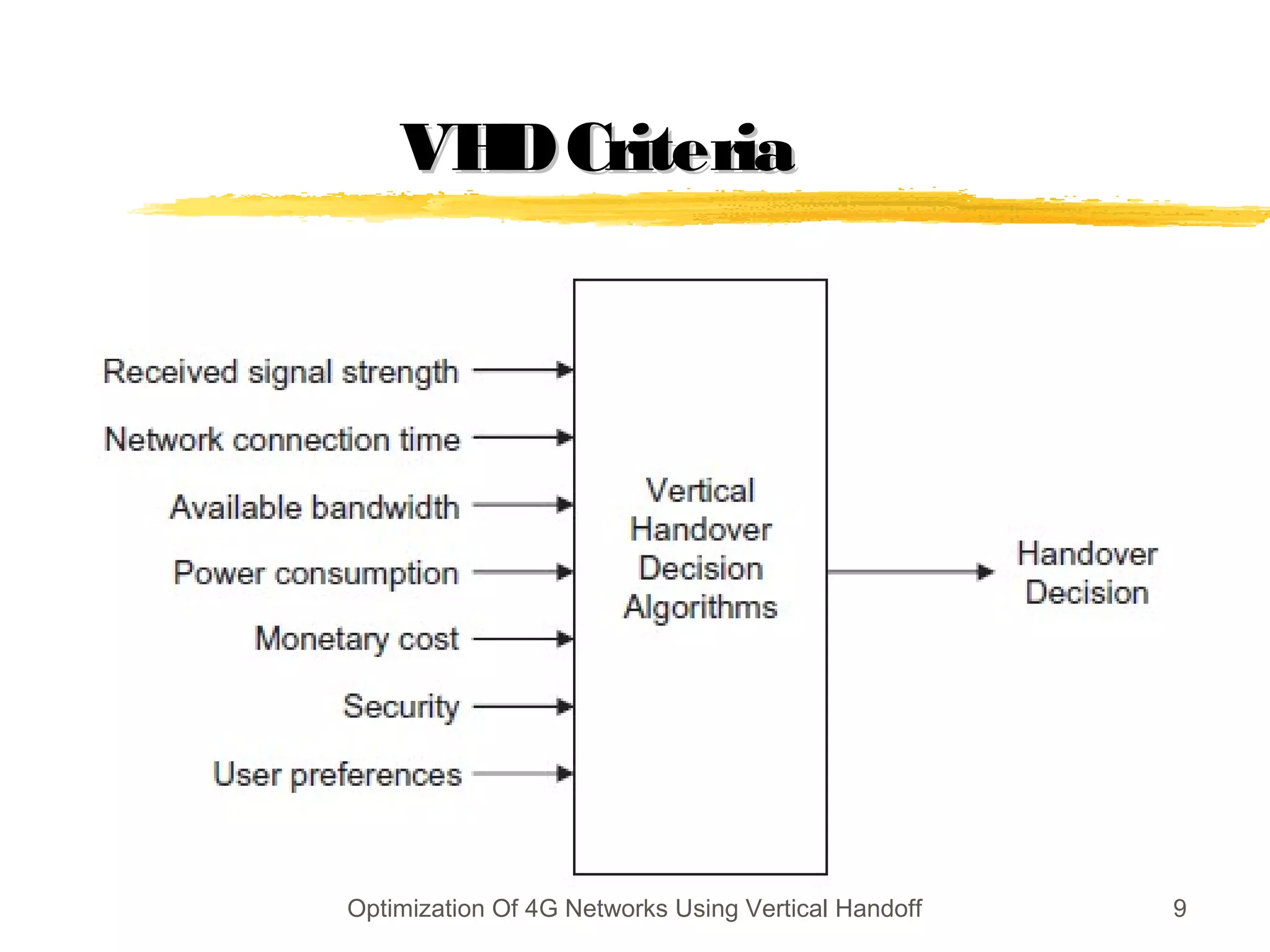 VHD Criteria

Received signal strength

Network connection time

Available bandwidth

Power consumption

Monetary cost

Security

User preferences

Vertical Handover Decision Algorithms

Handover Decision

Optimization Of 4G Networks Using Vertical Handoff

9